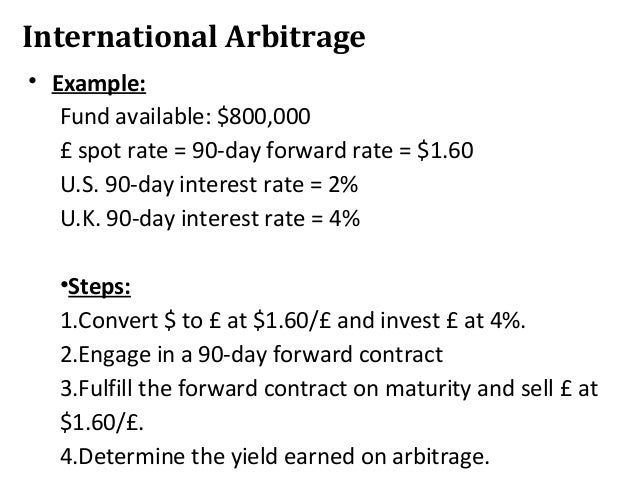 International Arbitrage

• Example:

Fund available: \$800,000

£ spot rate = 90-day forward rate = \$1.60

U.S. 90-day interest rate = 2%

U.K. 90-day interest rate = 4%

•Steps:

1.Convert \$ to £ at \$1.60/£ and invest £ at 4%.

2.Engage in a 90-day forward contract

3.Fulfill the forward contract on maturity and sell £ at \$1.60/£.

4.Determine the yield earned on arbitrage.